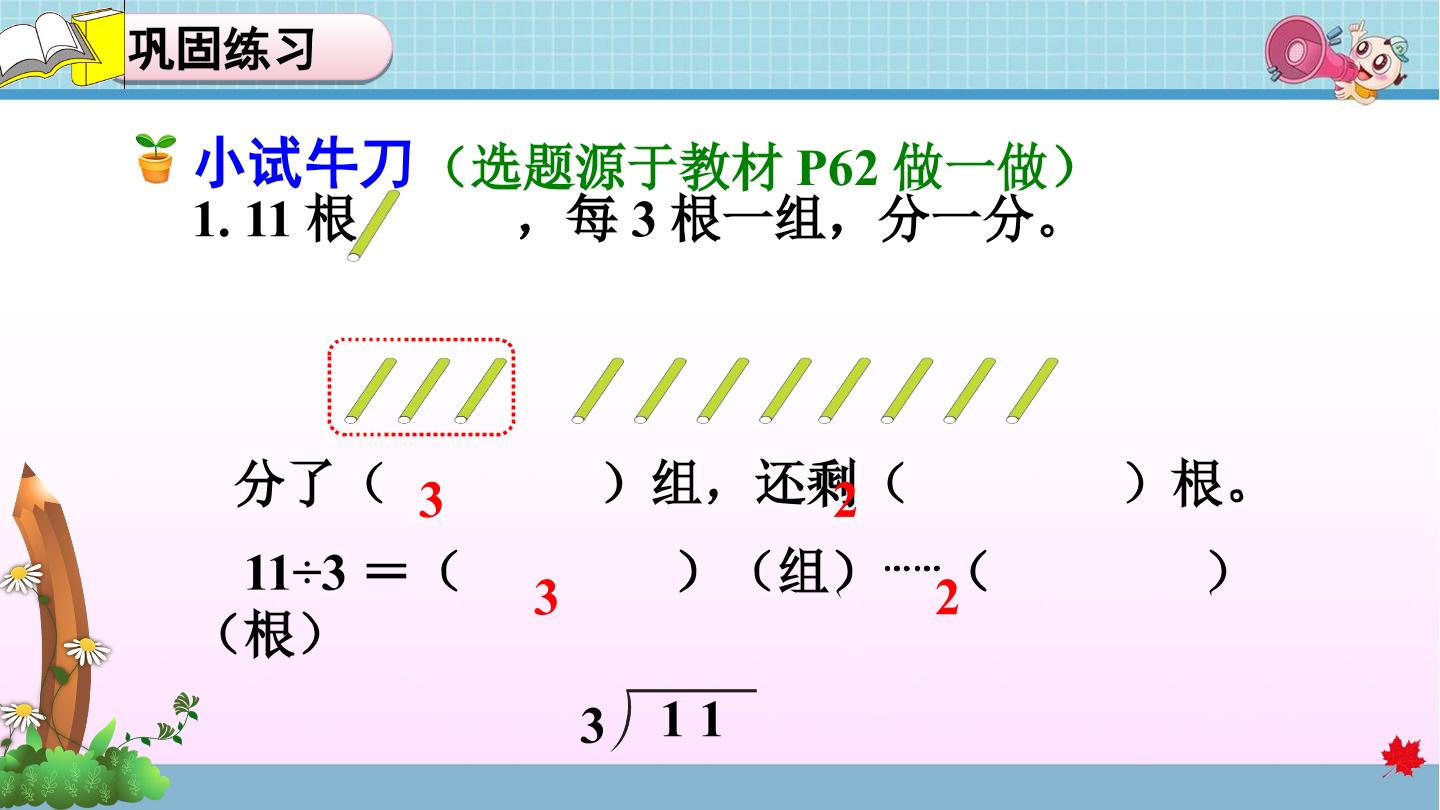 巩固练习

小试牛刀（选题源于教材 P62 做一做）

1. 11 根　　，每 3 根一组，分一分。

分了（ 3 ）组，还剩（ 2 ）根。

11÷3 ＝（ 3 ）（组）……（ 2 ）（根）

$3\overline{)11}$